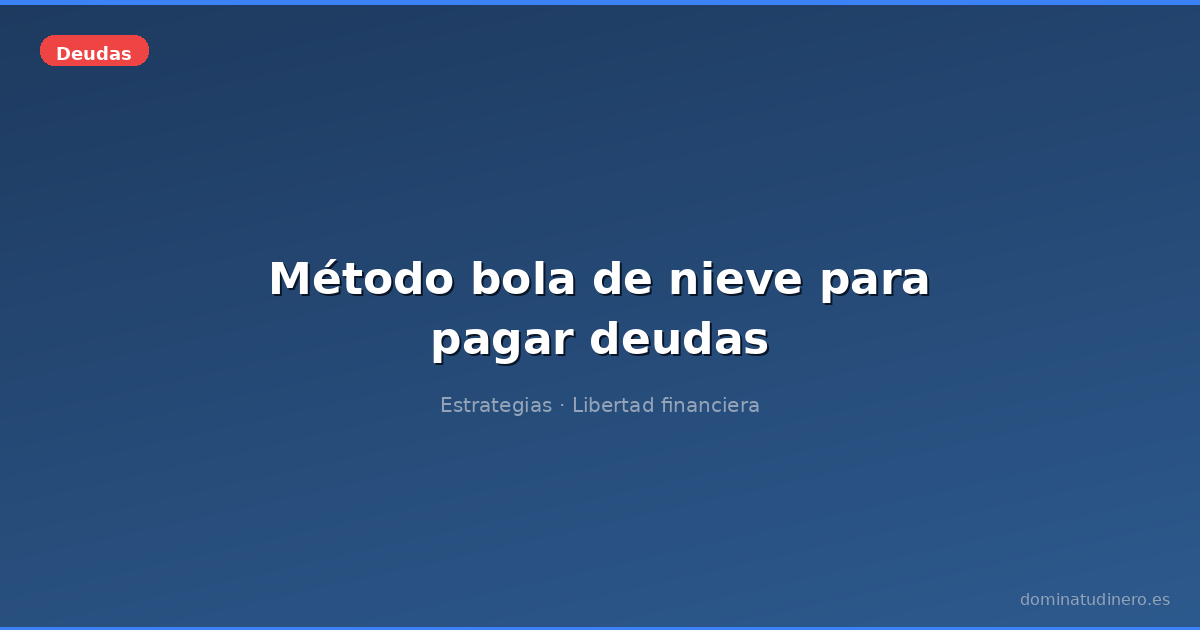 Deudas

Método bola de nieve para pagar deudas

Estrategias · Libertad financiera

dominatudinero.es